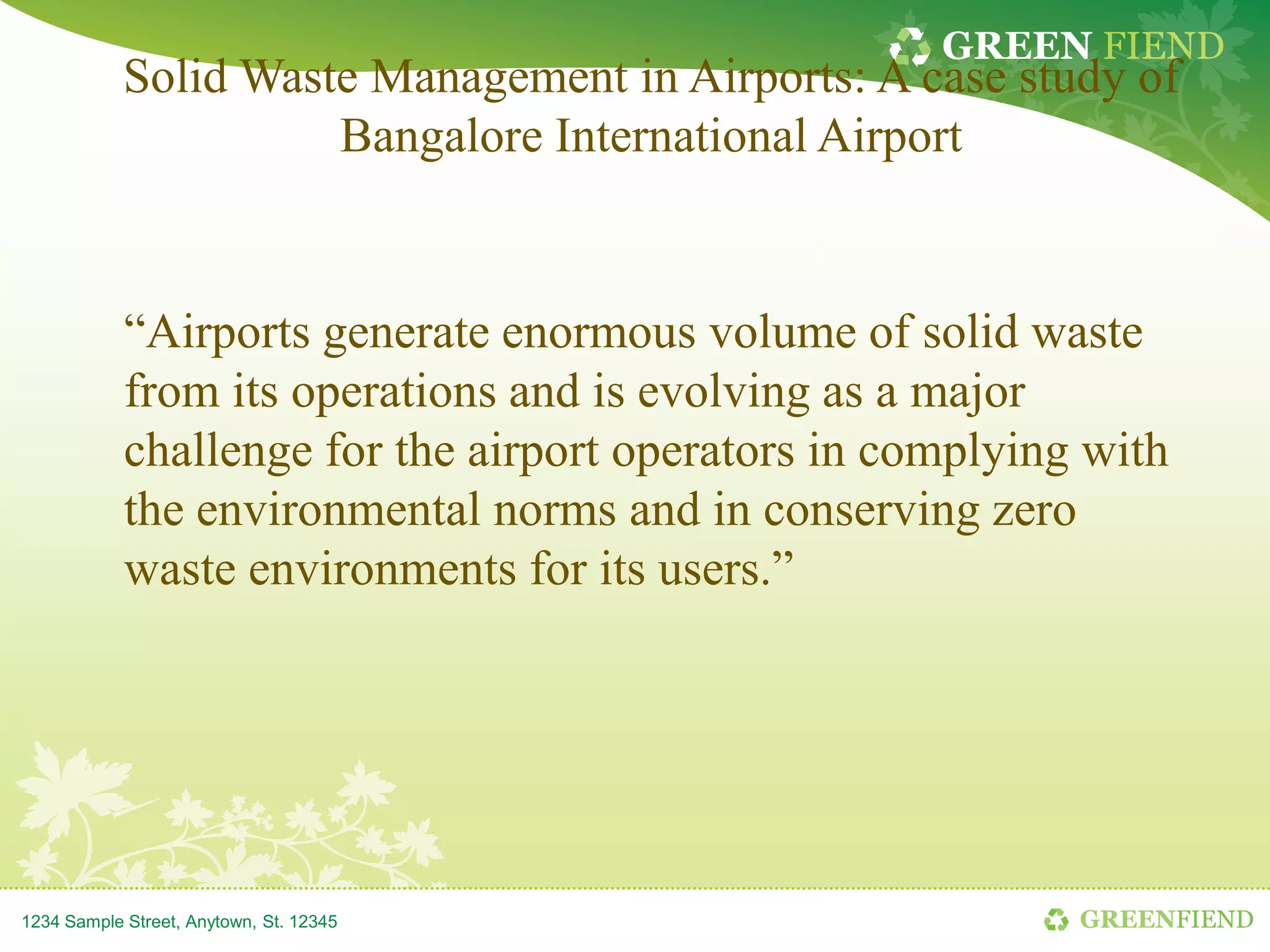 GREEN FIEND

Solid Waste Management in Airports: A case study of Bangalore International Airport

“Airports generate enormous volume of solid waste from its operations and is evolving as a major challenge for the airport operators in complying with the environmental norms and in conserving zero waste environments for its users.”

1234 Sample Street, Anytown, St. 12345

GREENFIEND